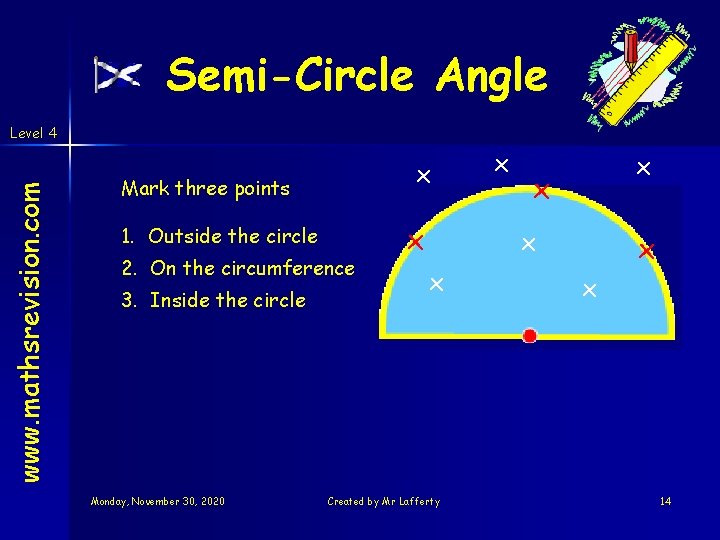 Semi-Circle Angle

Level 4

www.mathsrevision.com

Mark three points

1. Outside the circle
2. On the circumference
3. Inside the circle

Monday, November 30, 2020

Created by Mr Lafferty

14